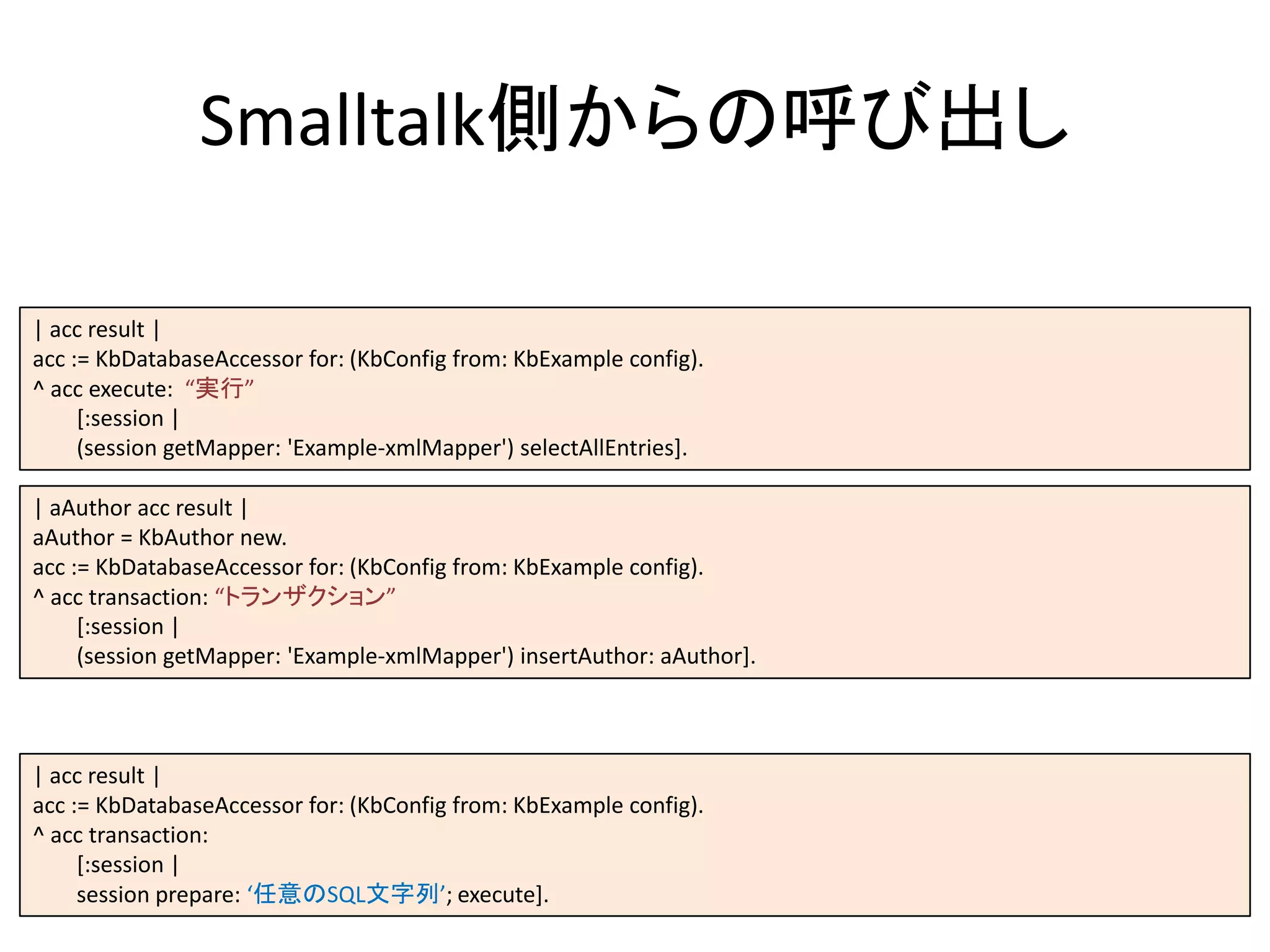 Smalltalk側からの呼び出し

| acc result |
acc := KbDatabaseAccessor for: (KbConfig from: KbExample config).
^ acc execute: “実行”
[:session |
(session getMapper: 'Example-xmlMapper') selectAllEntries].

| aAuthor acc result |
aAuthor = KbAuthor new.
acc := KbDatabaseAccessor for: (KbConfig from: KbExample config).
^ acc transaction: “トランザクション”
[:session |
(session getMapper: 'Example-xmlMapper') insertAuthor: aAuthor].

| acc result |
acc := KbDatabaseAccessor for: (KbConfig from: KbExample config).
^ acc transaction:
[:session |
session prepare: ‘任意のSQL文字列’; execute].